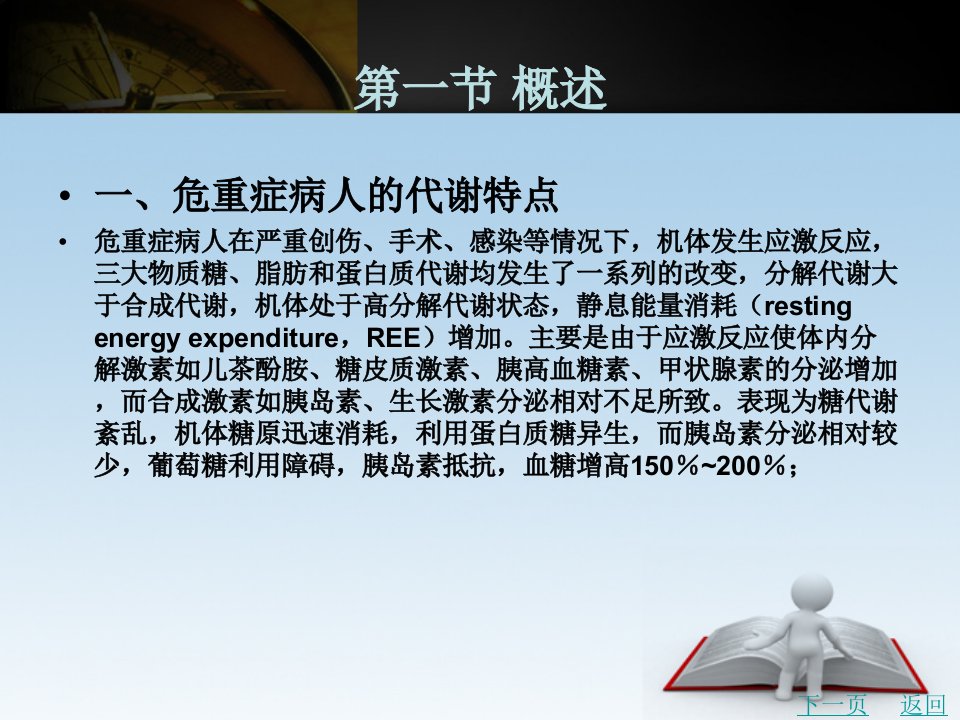 第一节 概述

• 一、危重症病人的代谢特点

• 危重症病人在严重创伤、手术、感染等情况下，机体发生应激反应，三大物质糖、脂肪和蛋白质代谢均发生了一系列的改变，分解代谢大于合成代谢，机体处于高分解代谢状态，静息能量消耗（resting energy expenditure，REE）增加。主要是由于应激反应使体内分解激素如儿茶酚胺、糖皮质激素、胰高血糖素、甲状腺素的分泌增加，而合成激素如胰岛素、生长激素分泌相对不足所致。表现为糖代谢紊乱，机体糖原迅速消耗，利用蛋白质糖异生，而胰岛素分泌相对较少，葡萄糖利用障碍，胰岛素抵抗，血糖增高150％~200％；

下一页 返回